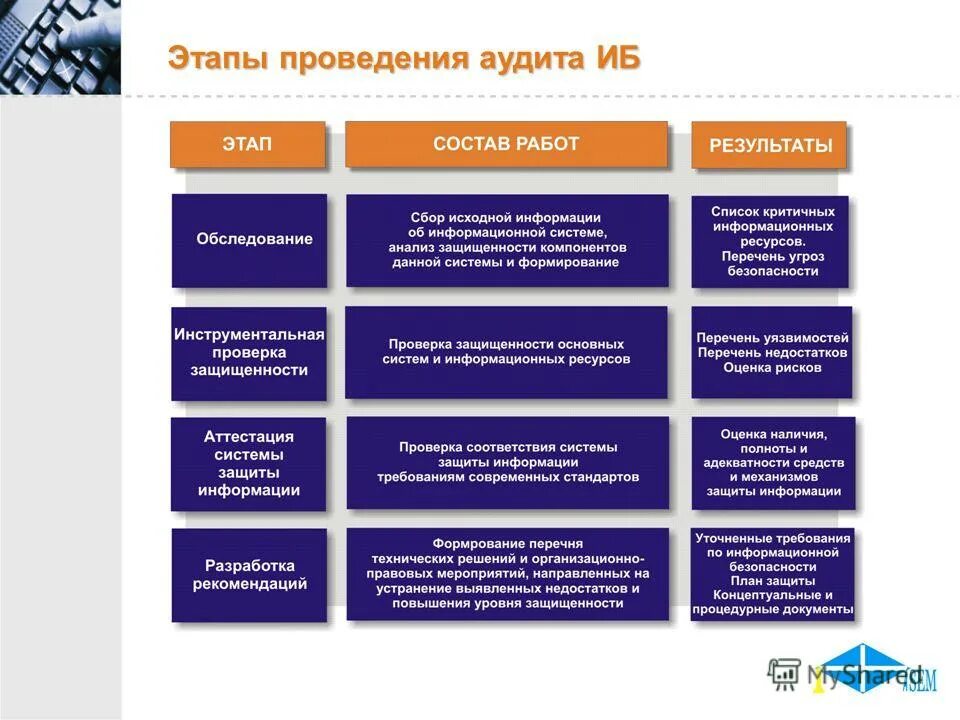 Этапы проведения аудита ИБ

| ЭТАП | СОСТАВ РАБОТ | РЕЗУЛЬТАТЫ |
|---|---|---|
| Обследование | Сбор исходной информации об информационной системе, анализ защищенности компонентов данной системы и формирование | Список критичных информационных ресурсов. Перечень угроз безопасности |
| Инструментальная проверка защищенности | Проверка защищенности основных систем и информационных ресурсов | Перечень уязвимостей Перечень недостатков Оценка рисков |
| Аттестация системы защиты информации | Проверка соответствия системы защиты информации требованиям современных стандартов | Оценка наличия, полноты и адекватности средств и механизмов защиты информации |
| Разработка рекомендаций | Формрование перечня технических решений и организационно-правовых мероприятий, направленных на устранение выявленных недостатков и повышения уровня защищенности | Уточненные требования по информационной безопасности План защиты Концептуальные и процедурные документы |

MyShared
ASEM